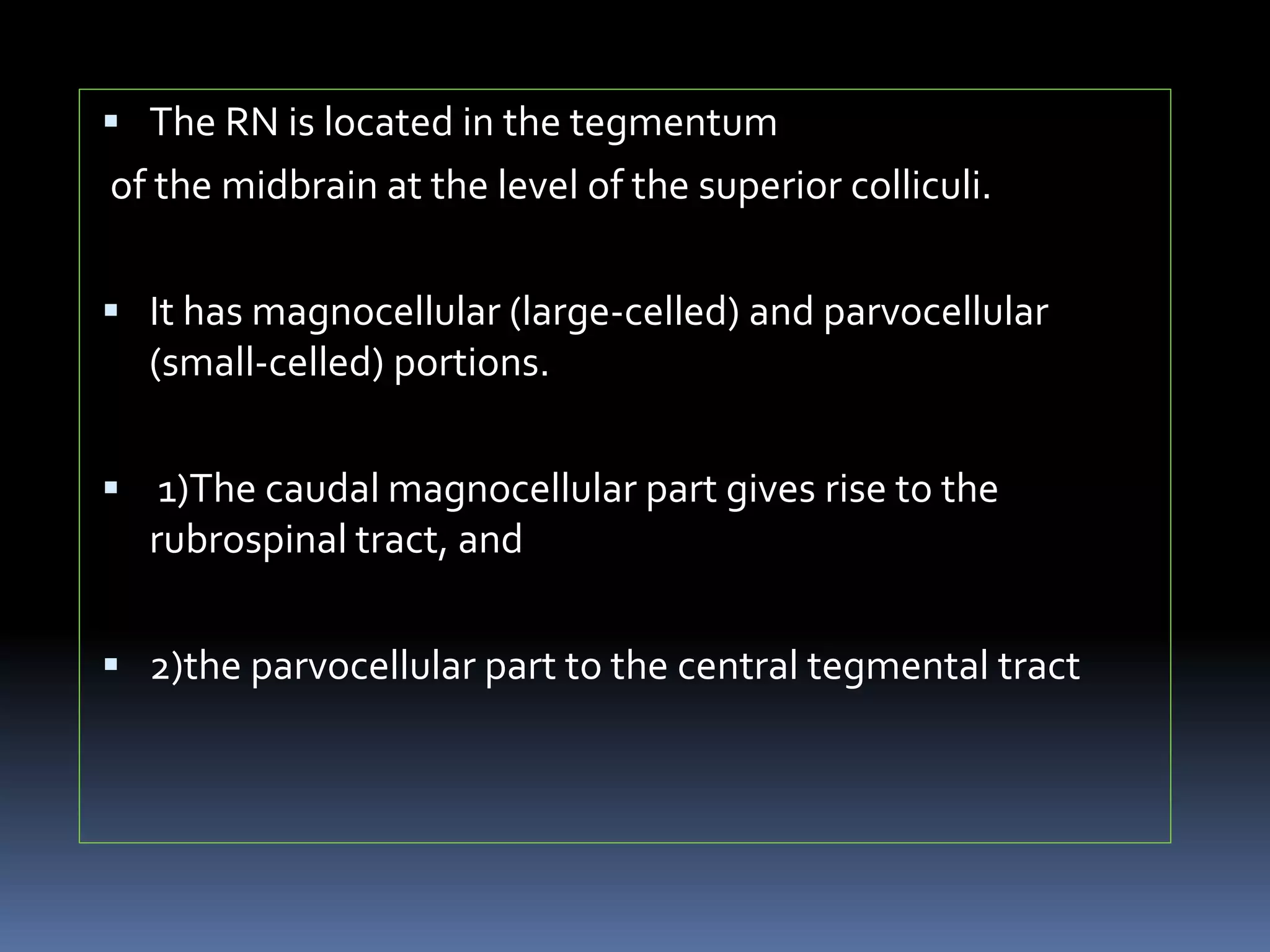 ▪ The RN is located in the tegmentum

of the midbrain at the level of the superior colliculi.

▪ It has magnocellular (large-celled) and parvocellular (small-celled) portions.

▪ 1)The caudal magnocellular part gives rise to the rubrospinal tract, and

▪ 2)the parvocellular part to the central tegmental tract